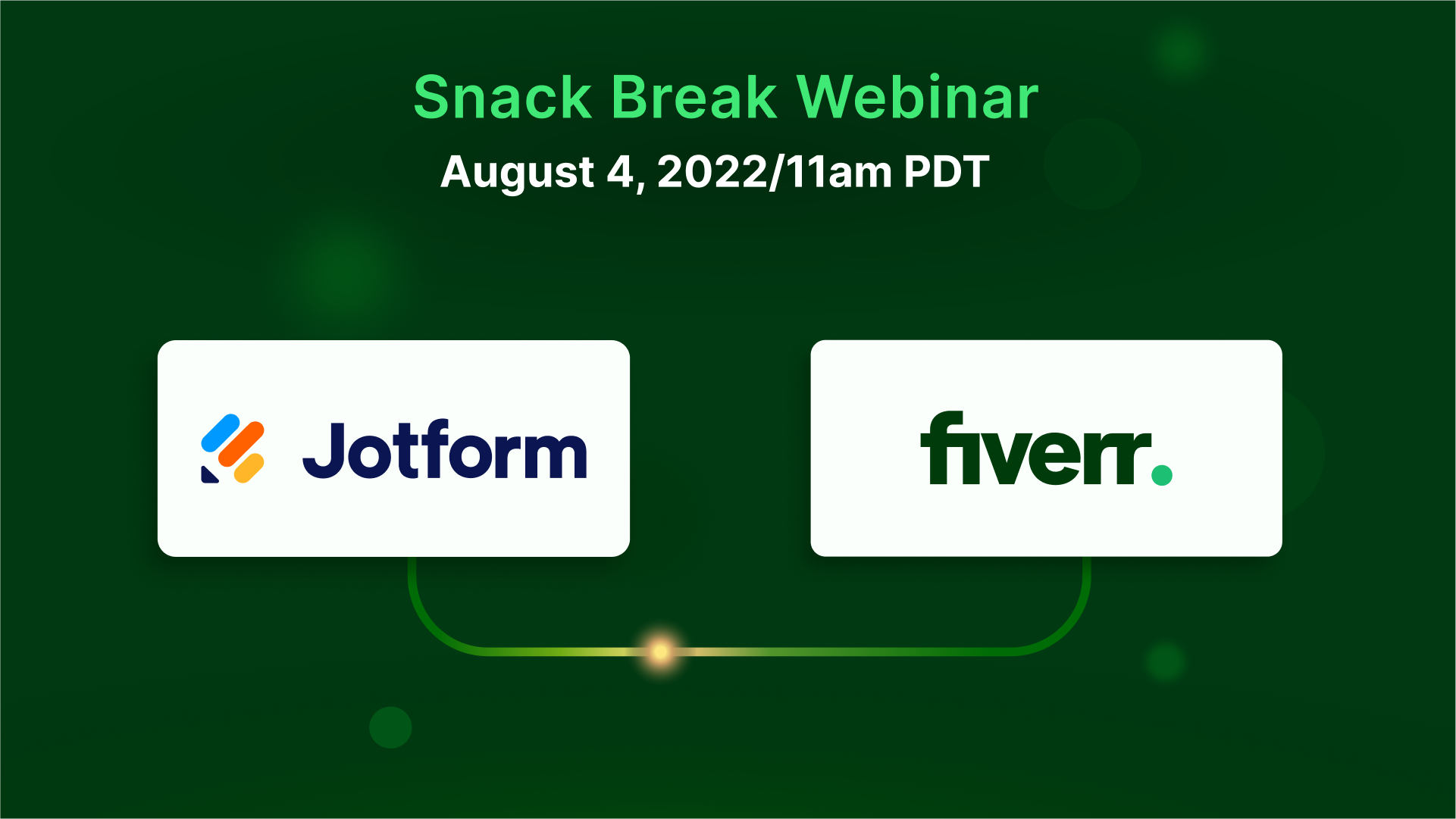 Snack Break Webinar
August 4, 2022/11am PDT

Jotform

fiverr.